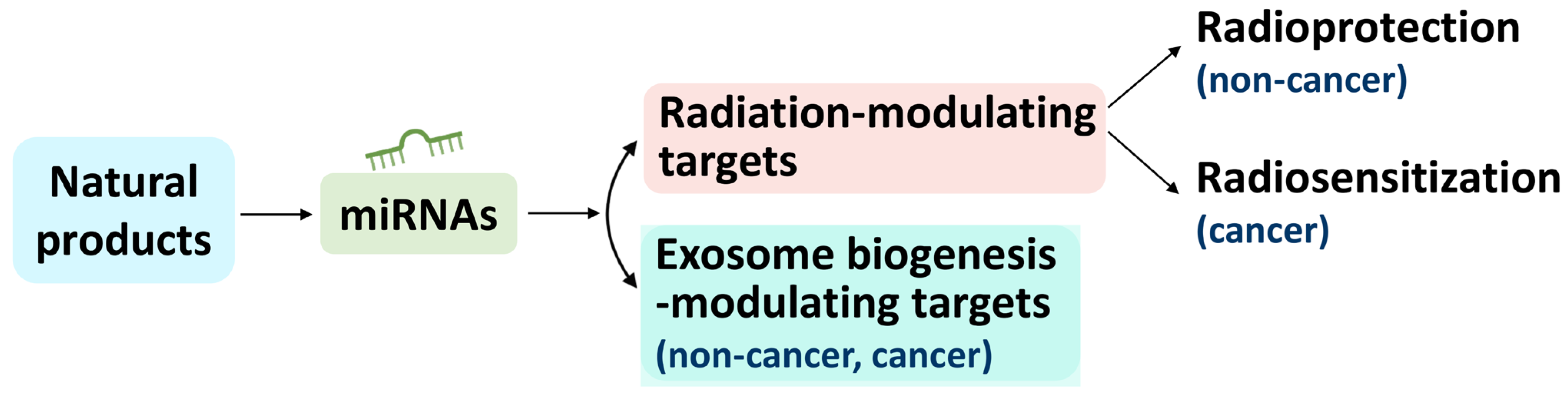 Natural products

miRNAs

Radiation-modulating targets

Exosome biogenesis -modulating targets
(non-cancer, cancer)

Radioprotection
(non-cancer)

Radiosensitization
(cancer)